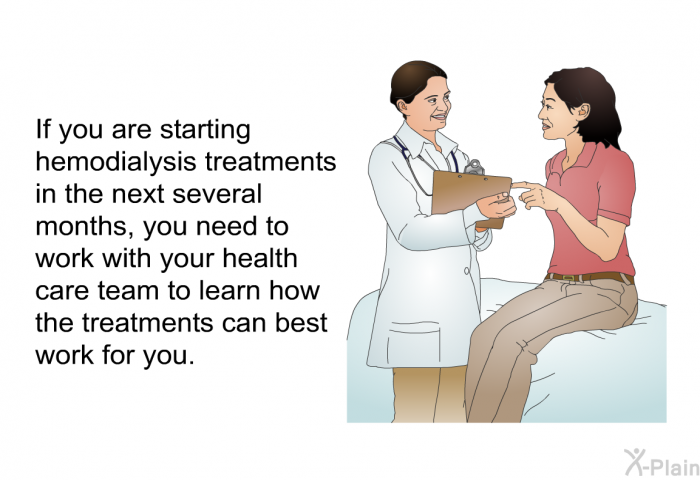 If you are starting hemodialysis treatments in the next several months, you need to work with your health care team to learn how the treatments can best work for you.

X-Plain